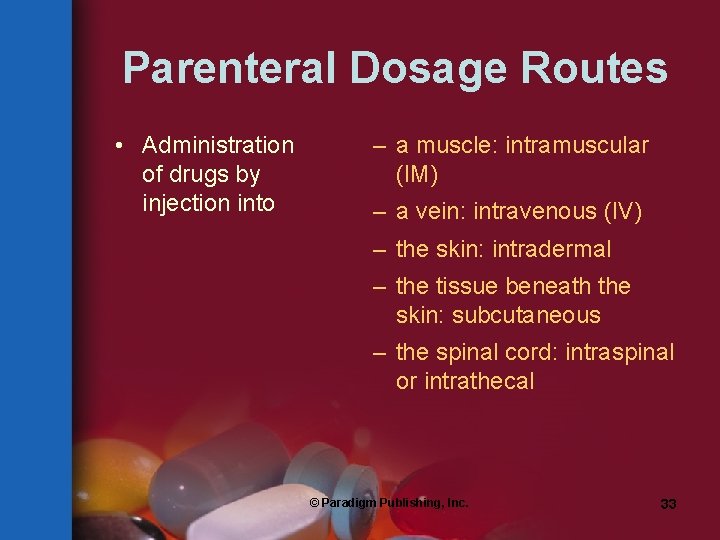 Parenteral Dosage Routes

• Administration of drugs by injection into

– a muscle: intramuscular (IM)
– a vein: intravenous (IV)
– the skin: intradermal
– the tissue beneath the skin: subcutaneous
– the spinal cord: intraspinal or intrathecal

© Paradigm Publishing, Inc.

33